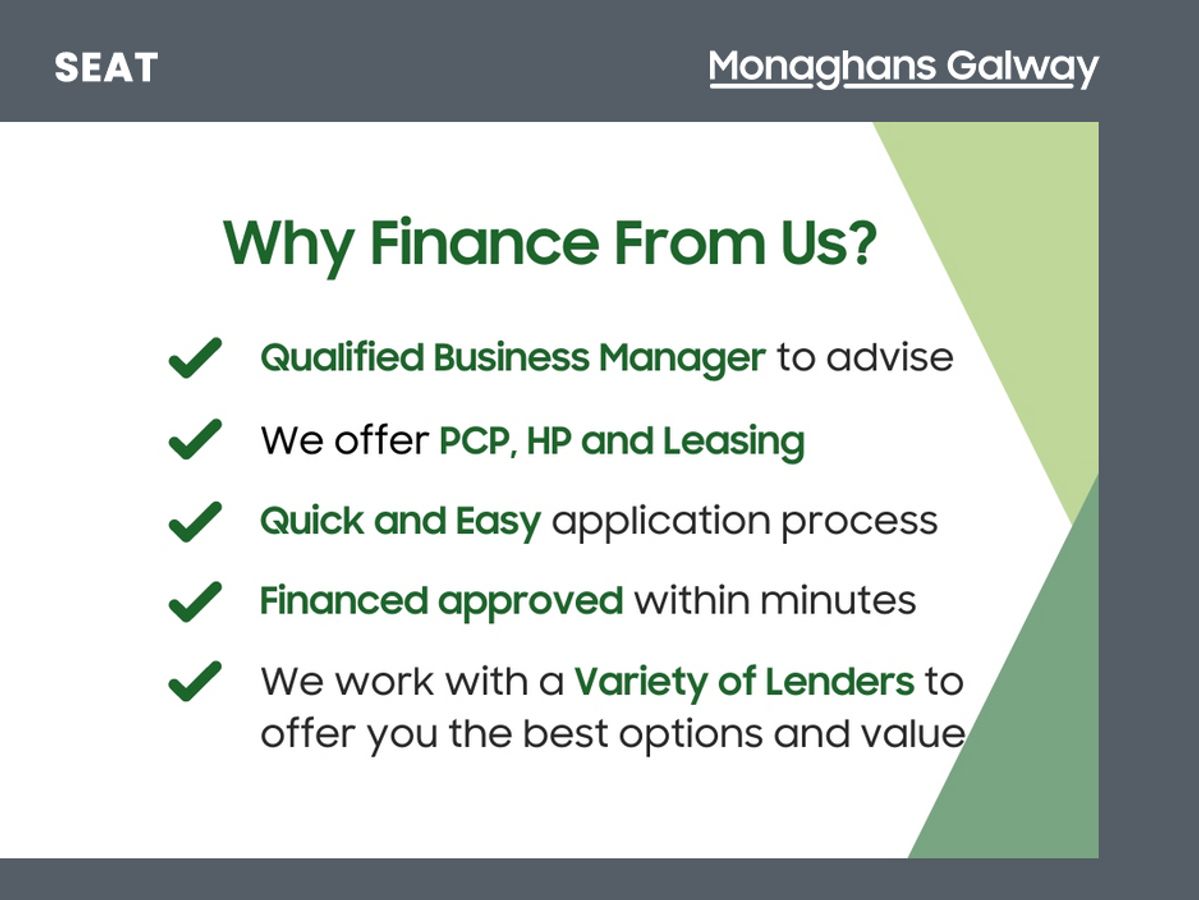 SEAT

Monaghans Galway

Why Finance From Us?

Qualified Business Manager to advise

We offer PCP, HP and Leasing

Quick and Easy application process

Financed approved within minutes

We work with a Variety of Lenders to offer you the best options and value